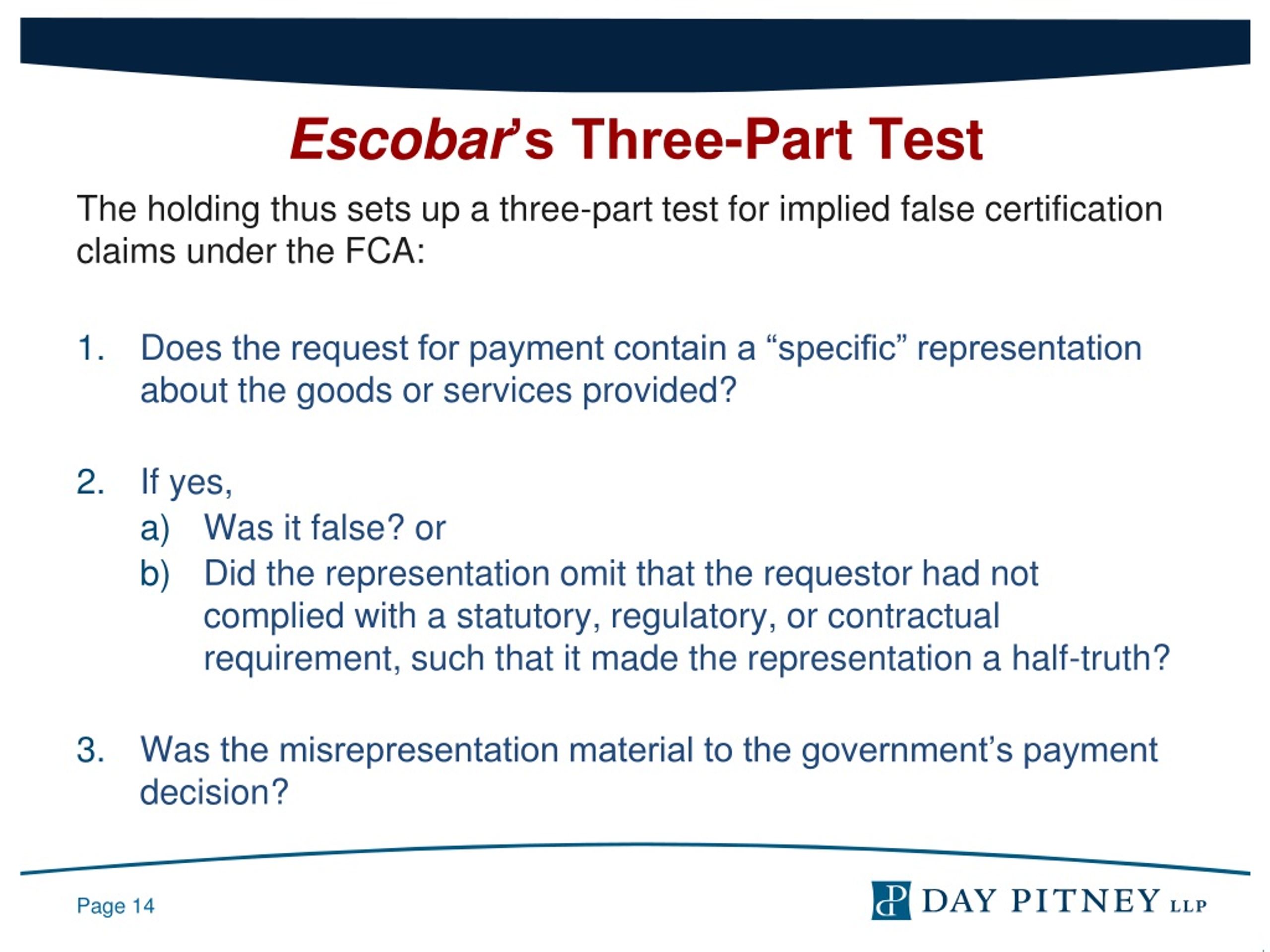 Escobar's Three-Part Test

The holding thus sets up a three-part test for implied false certification claims under the FCA:

1. Does the request for payment contain a “specific” representation about the goods or services provided?

2. If yes,
a) Was it false? or
b) Did the representation omit that the requestor had not complied with a statutory, regulatory, or contractual requirement, such that it made the representation a half-truth?

3. Was the misrepresentation material to the government’s payment decision?

Page 14

DP DAY PITNEY LLP